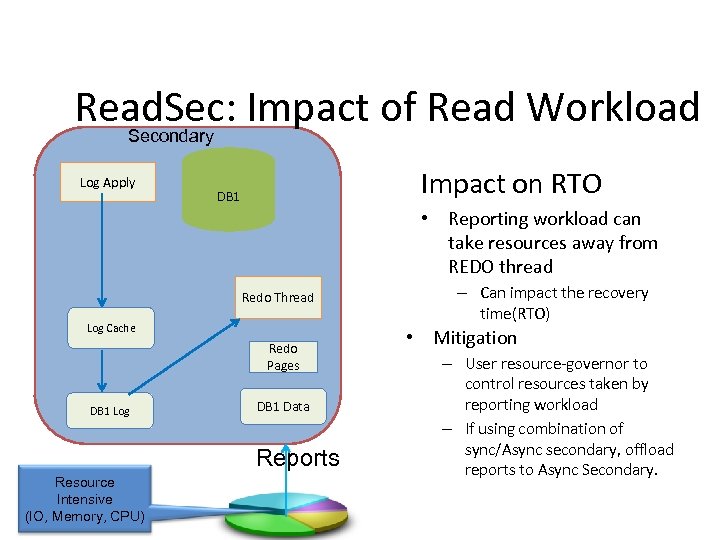 ReadSec: Impact of Read Workload

Secondary

Log Apply

DB1

Redo Thread

Log Cache

Redo Pages

DB1 Log

DB1 Data

Reports

Resource Intensive (IO, Memory, CPU)

Impact on RTO

• Reporting workload can take resources away from REDO thread
  – Can impact the recovery time(RTO)

• Mitigation
  – User resource-governor to control resources taken by reporting workload
  – If using combination of sync/Async secondary, offload reports to Async Secondary.